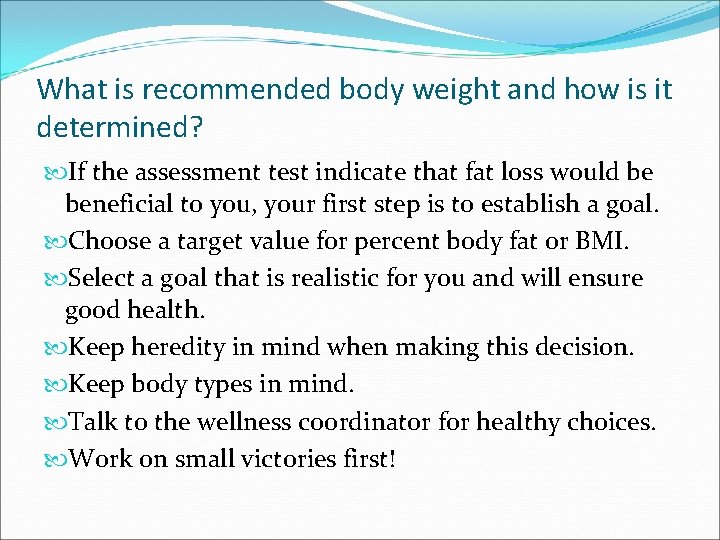 What is recommended body weight and how is it determined?

If the assessment test indicate that fat loss would be beneficial to you, your first step is to establish a goal.

Choose a target value for percent body fat or BMI.

Select a goal that is realistic for you and will ensure good health.

Keep heredity in mind when making this decision.

Keep body types in mind.

Talk to the wellness coordinator for healthy choices.

Work on small victories first!